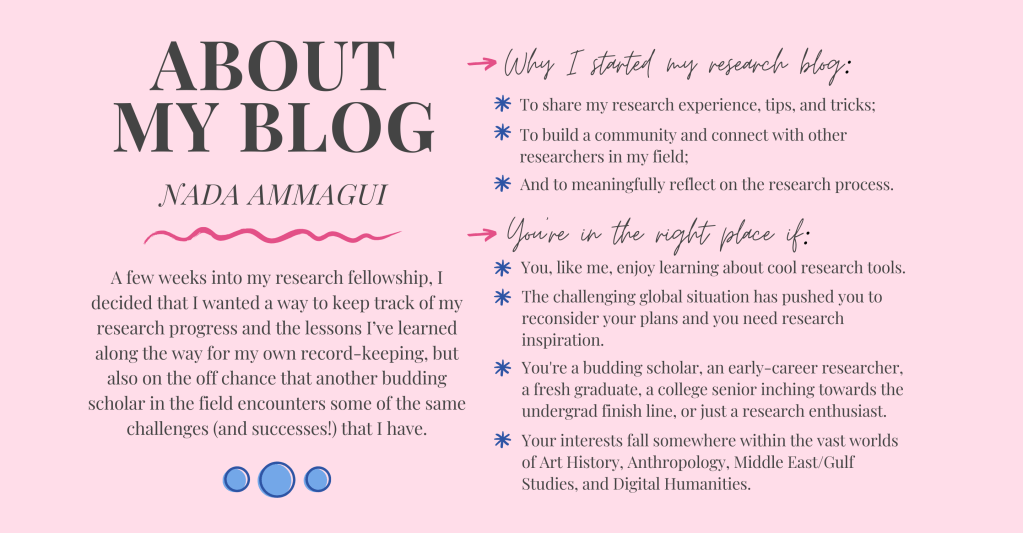 ABOUT MY BLOG

NADA AMMAGUI

A few weeks into my research fellowship, I decided that I wanted a way to keep track of my research progress and the lessons I've learned along the way for my own record-keeping, but also on the off chance that another budding scholar in the field encounters some of the same challenges (and successes!) that I have.

Why I started my research blog:

To share my research experience, tips, and tricks;

To build a community and connect with other researchers in my field;

And to meaningfully reflect on the research process.

You're in the right place if:

You, like me, enjoy learning about cool research tools.

The challenging global situation has pushed you to reconsider your plans and you need research inspiration.

You're a budding scholar, an early-career researcher, a fresh graduate, a college senior inching towards the undergrad finish line, or just a research enthusiast.

Your interests fall somewhere within the vast worlds of Art History, Anthropology, Middle East/Gulf Studies, and Digital Humanities.